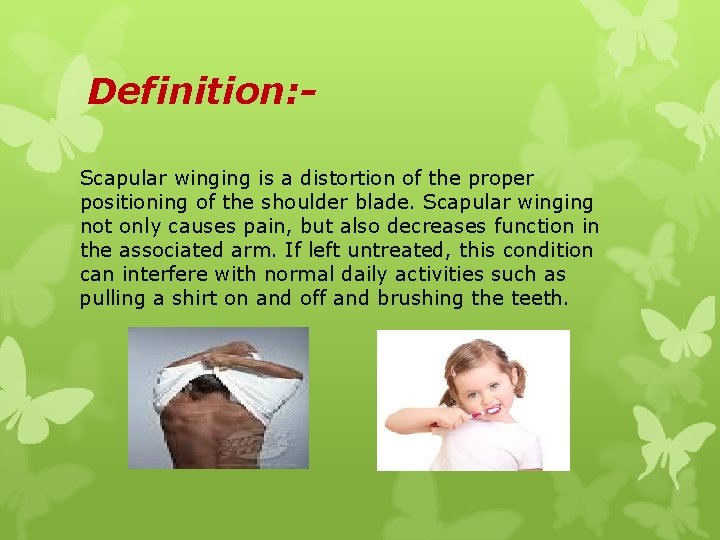 Definition:-

Scapular winging is a distortion of the proper positioning of the shoulder blade. Scapular winging not only causes pain, but also decreases function in the associated arm. If left untreated, this condition can interfere with normal daily activities such as pulling a shirt on and off and brushing the teeth.